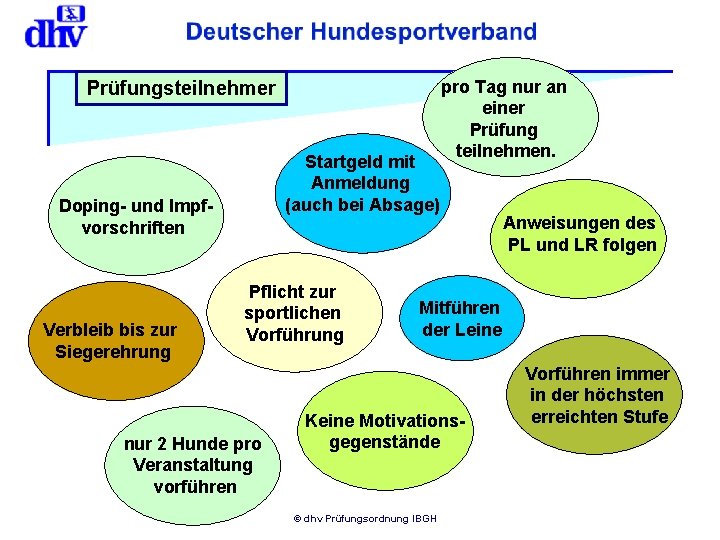 dhv

Deutscher Hundesportverband

Prüfungsteilnehmer

pro Tag nur an einer Prüfung teilnehmen.

Startgeld mit Anmeldung (auch bei Absage)

Doping- und Impfvorschriften

Anweisungen des PL und LR folgen

Pflicht zur sportlichen Vorführung

Mitführen der Leine

Verbleib bis zur Siegerehrung

Vorführen immer in der höchsten erreichten Stufe

Keine Motivationsgegenstände

nur 2 Hunde pro Veranstaltung vorführen

© dhv Prüfungsordnung IBGH